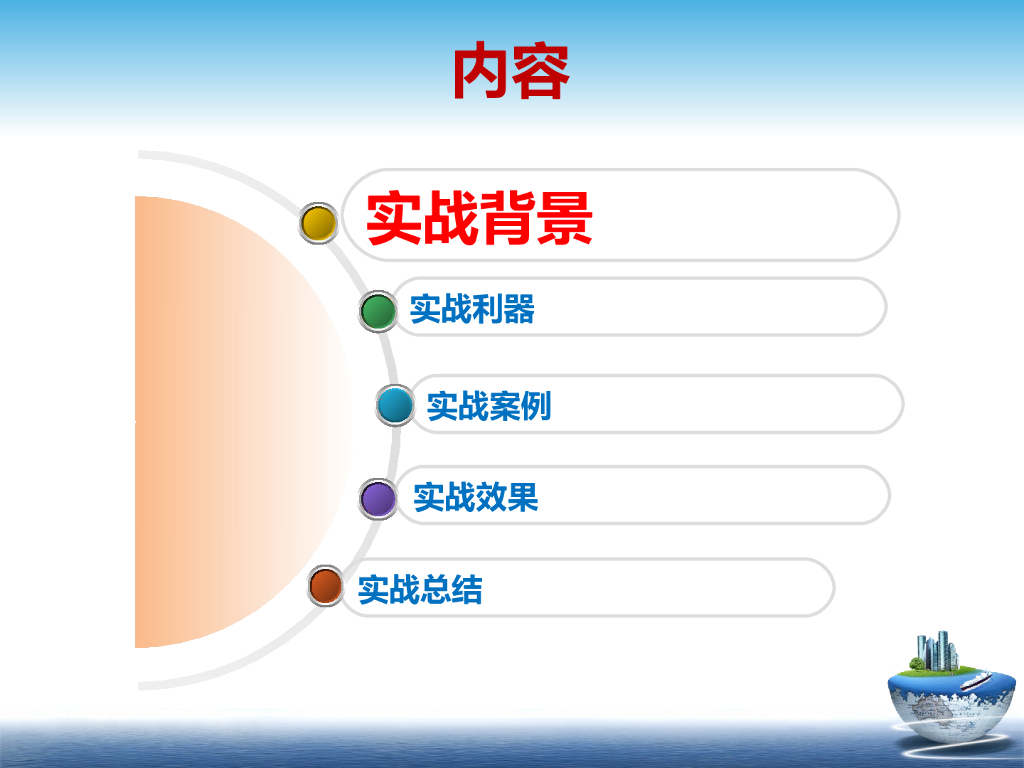 内容

实战背景

实战利器

实战案例

实战效果

实战总结